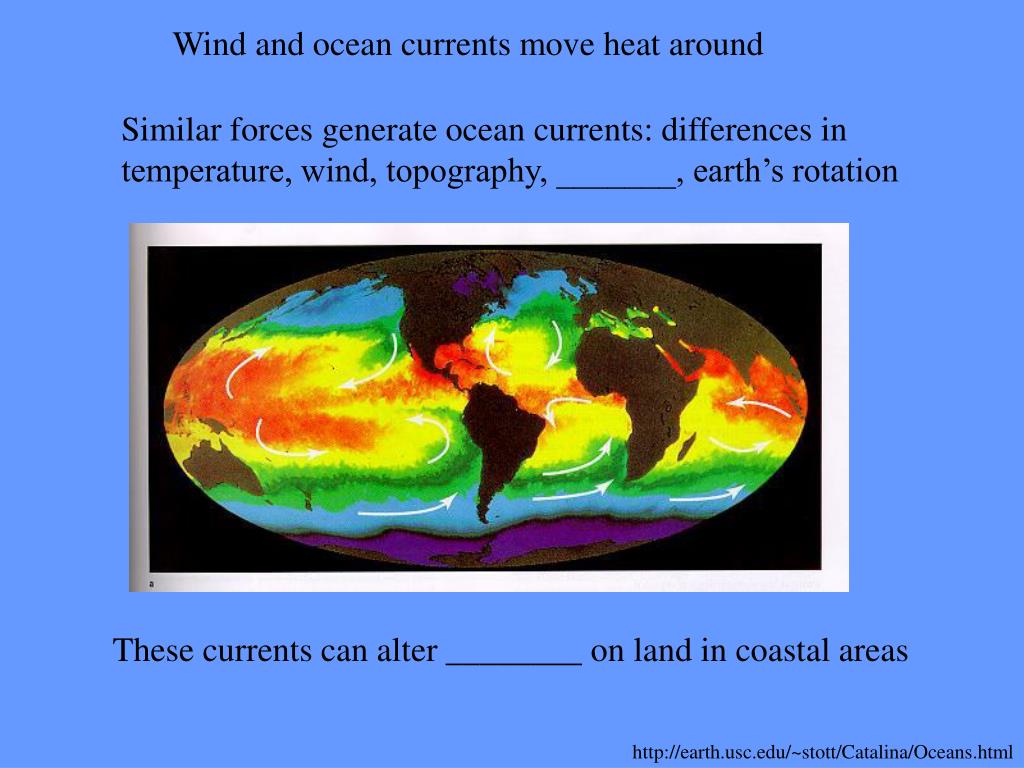 Wind and ocean currents move heat around

Similar forces generate ocean currents: differences in temperature, wind, topography, _______, earth’s rotation

a

These currents can alter ________ on land in coastal areas

http://earth.usc.edu/~stott/Catalina/Oceans.html